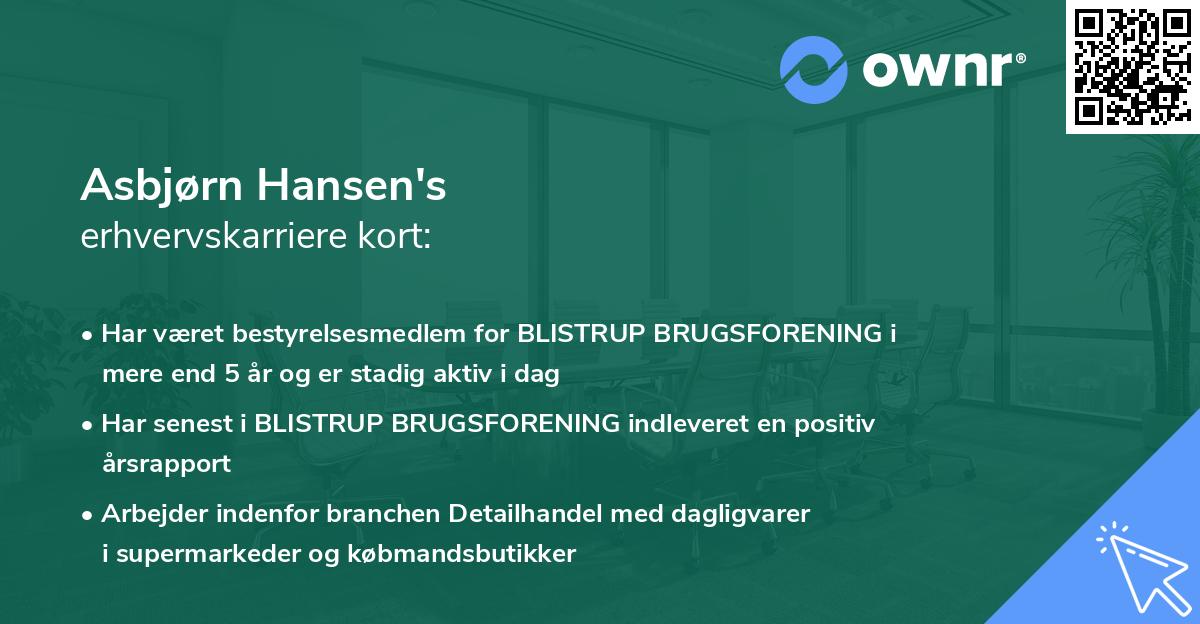 ownr®

Asbjørn Hansen's
erhvervskarriere kort:

• Har været bestyrelsesmedlem for BLISTRUP BRUGSFORENING i mere end 5 år og er stadig aktiv i dag

• Har senest i BLISTRUP BRUGSFORENING indleveret en positiv årsrapport

• Arbejder indenfor branchen Detailhandel med dagligvarer i supermarkeder og købmandsbutikker